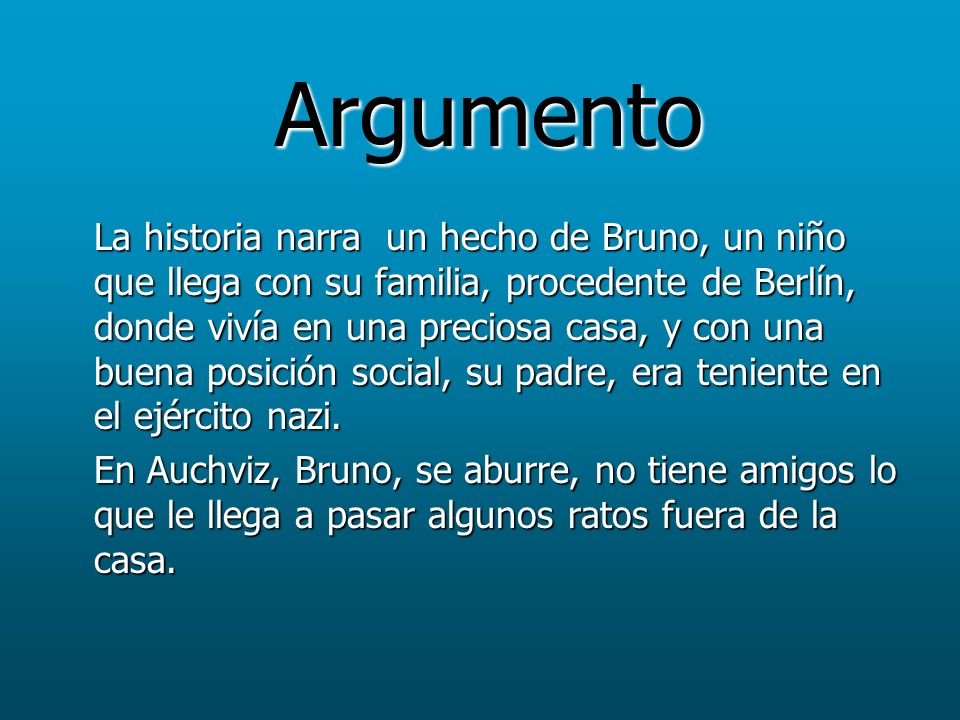 Argumento

La historia narra  un hecho de Bruno, un niño que llega con su familia, procedente de Berlín, donde vivía en una preciosa casa, y con una buena posición social, su padre, era teniente en el ejército nazi.

En Auchviz, Bruno, se aburre, no tiene amigos lo que le llega a pasar algunos ratos fuera de la casa.